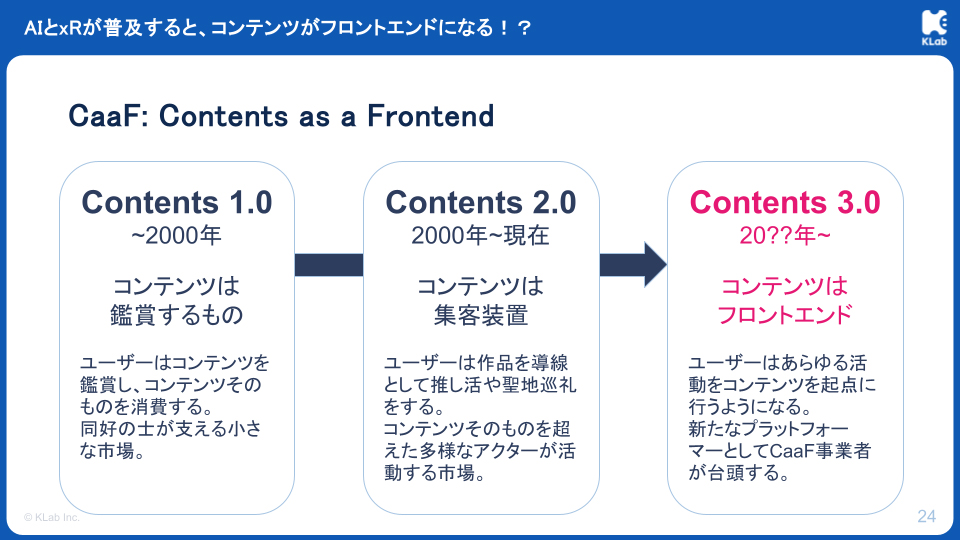 AIとxRが普及すると、コンテンツがフロントエンドになる！？

KLab

CaaF: Contents as a Frontend

Contents 1.0
~2000年

コンテンツは
鑑賞するもの

ユーザーはコンテンツを鑑賞し、コンテンツそのものを消費する。
同好の士が支える小さな市場。

Contents 2.0
2000年~現在

コンテンツは
集客装置

ユーザーは作品を導線として推し活や聖地巡礼をする。
コンテンツそのものを超えた多様なアクターが活動する市場。

Contents 3.0
20??年~

コンテンツは
フロントエンド

ユーザーはあらゆる活動をコンテンツを起点に行うようになる。
新たなプラットフォーマーとしてCaaF事業者が台頭する。

© KLab Inc.

24